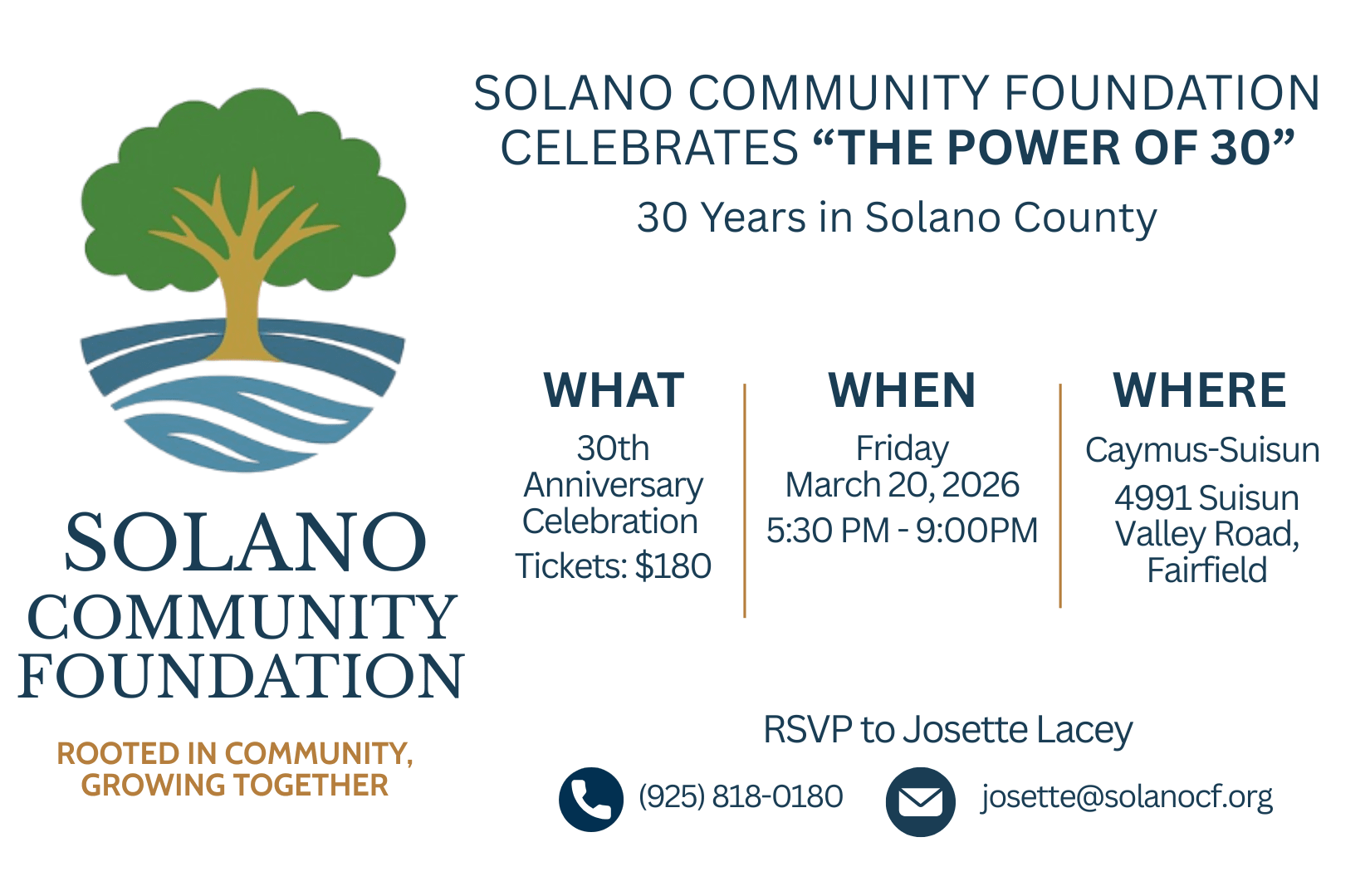 SOLANO COMMUNITY FOUNDATION

ROOTED IN COMMUNITY, GROWING TOGETHER

SOLANO COMMUNITY FOUNDATION CELEBRATES “THE POWER OF 30”

30 Years in Solano County

WHAT

30th Anniversary Celebration

Tickets: $180

WHEN

Friday March 20, 2026

5:30 PM - 9:00PM

WHERE

Caymus-Suisun

4991 Suisun Valley Road, Fairfield

RSVP to Josette Lacey

(925) 818-0180

josette@solanocf.org